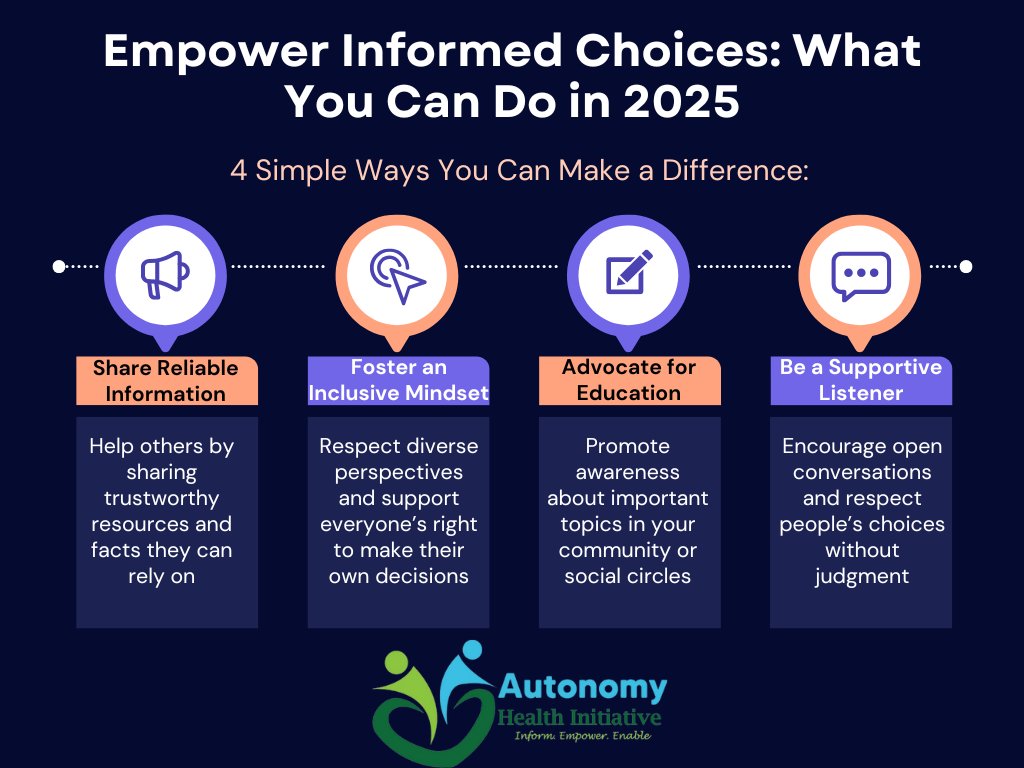 Empower Informed Choices: What You Can Do in 2025

4 Simple Ways You Can Make a Difference:

Share Reliable Information

Help others by sharing trustworthy resources and facts they can rely on

Foster an Inclusive Mindset

Respect diverse perspectives and support everyone's right to make their own decisions

Advocate for Education

Promote awareness about important topics in your community or social circles

Be a Supportive Listener

Encourage open conversations and respect people's choices without judgment

Autonomy Health Initiative
Inform. Empower. Enable